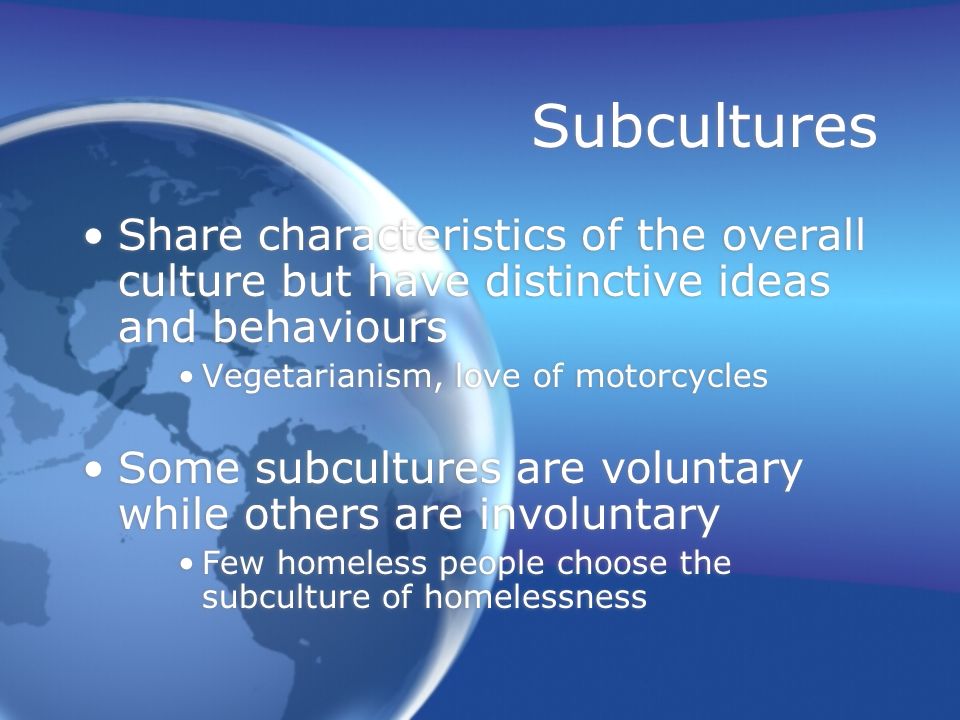 Subcultures

• Share characteristics of the overall culture but have distinctive ideas and behaviours
  • Vegetarianism, love of motorcycles

• Some subcultures are voluntary while others are involuntary
  • Few homeless people choose the subculture of homelessness